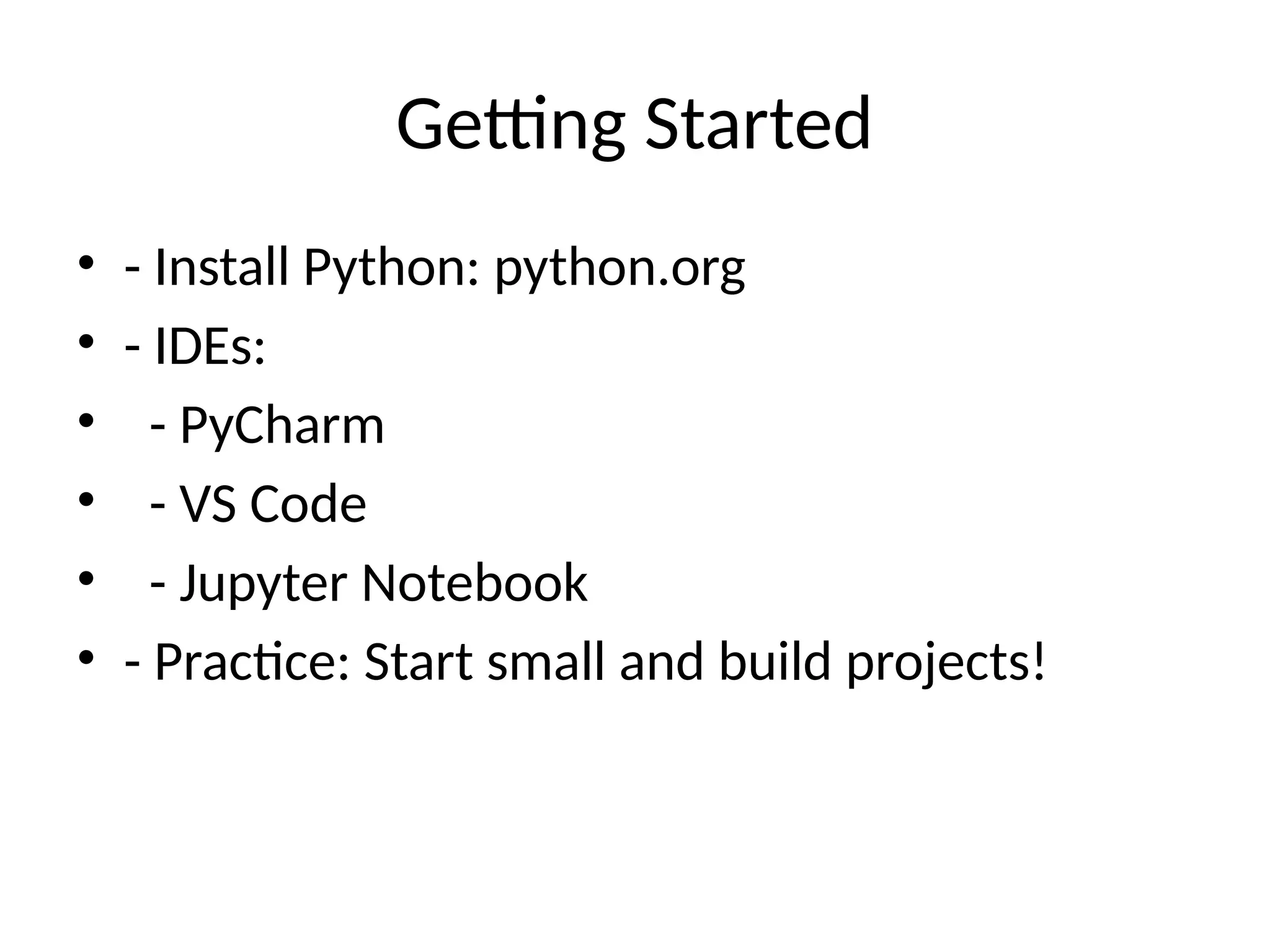 Getting Started

• - Install Python: python.org
• - IDEs:
•   - PyCharm
•   - VS Code
•   - Jupyter Notebook
• - Practice: Start small and build projects!